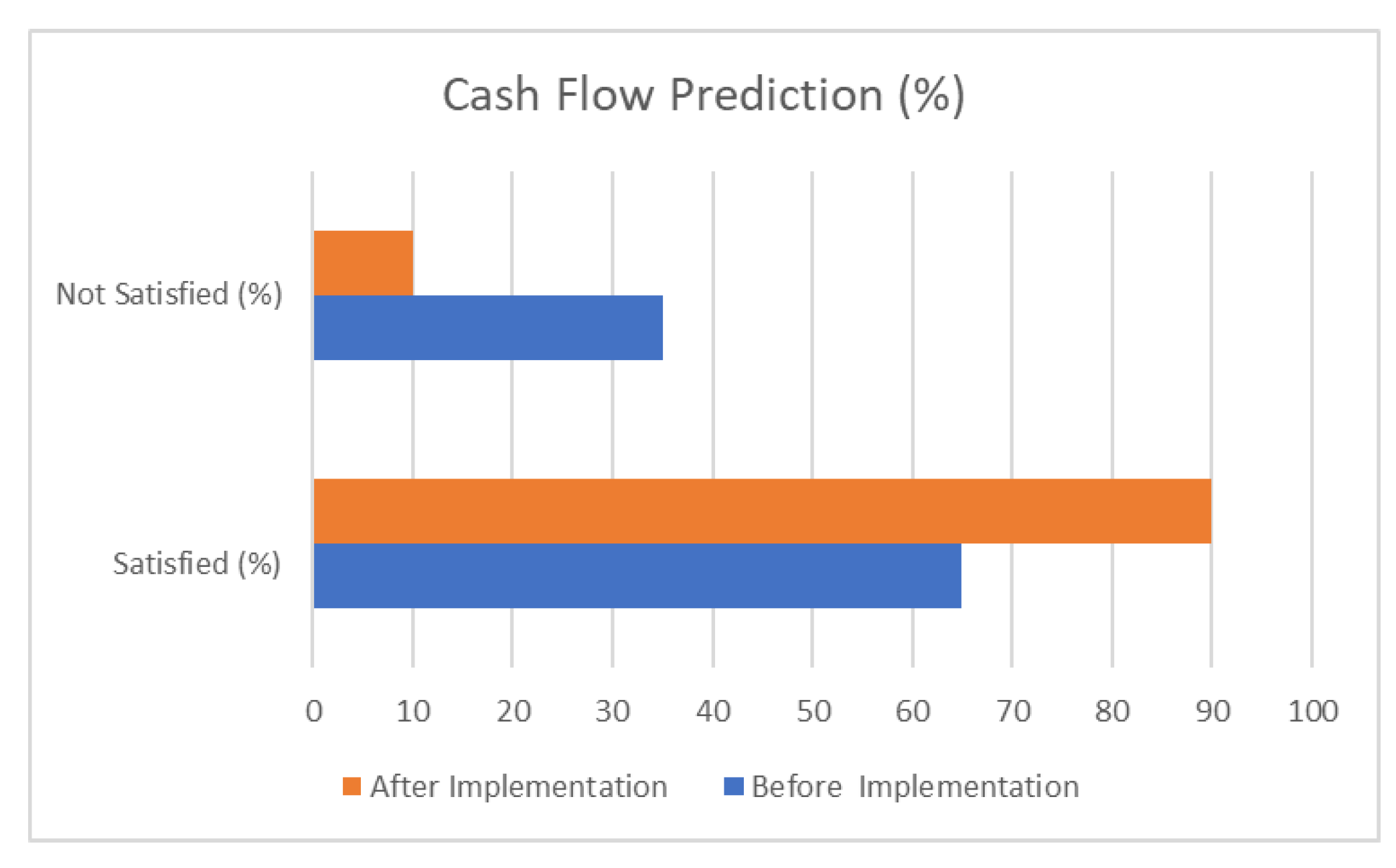 Cash Flow Prediction (%)

Not Satisfied (%)

Satisfied (%)

0 10 20 30 40 50 60 70 80 90 100

After Implementation Before Implementation